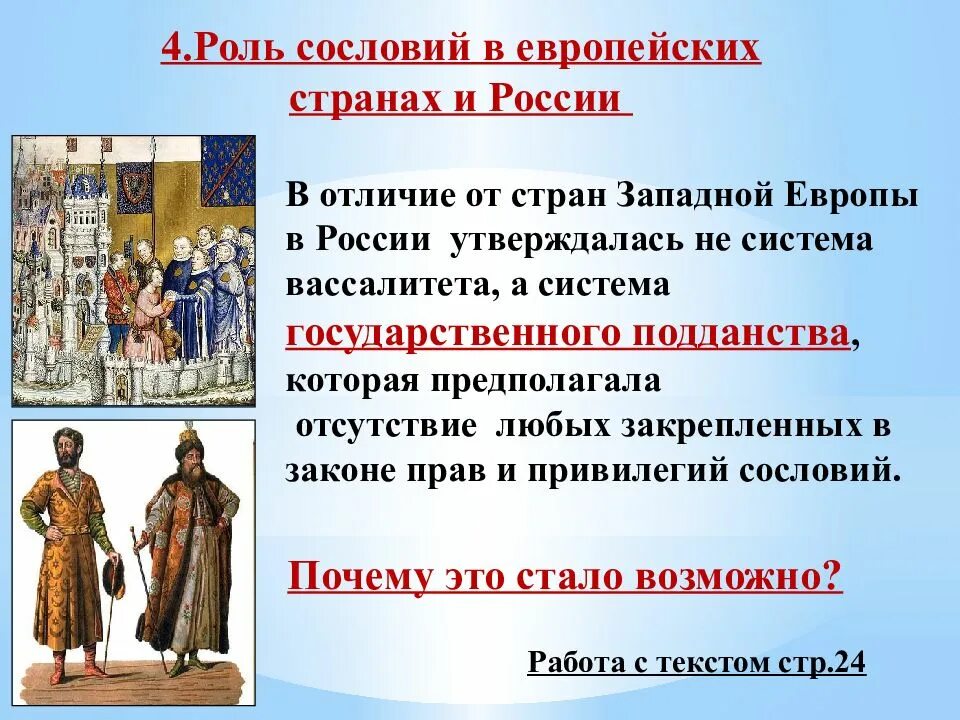 4.Роль сословий в европейских странах и России

В отличие от стран Западной Европы в России утверждалась не система вассалитета, а система государственного подданства, которая предполагала отсутствие любых закрепленных в законе прав и привилегий сословий.

Почему это стало возможно?

Работа с текстом стр.24